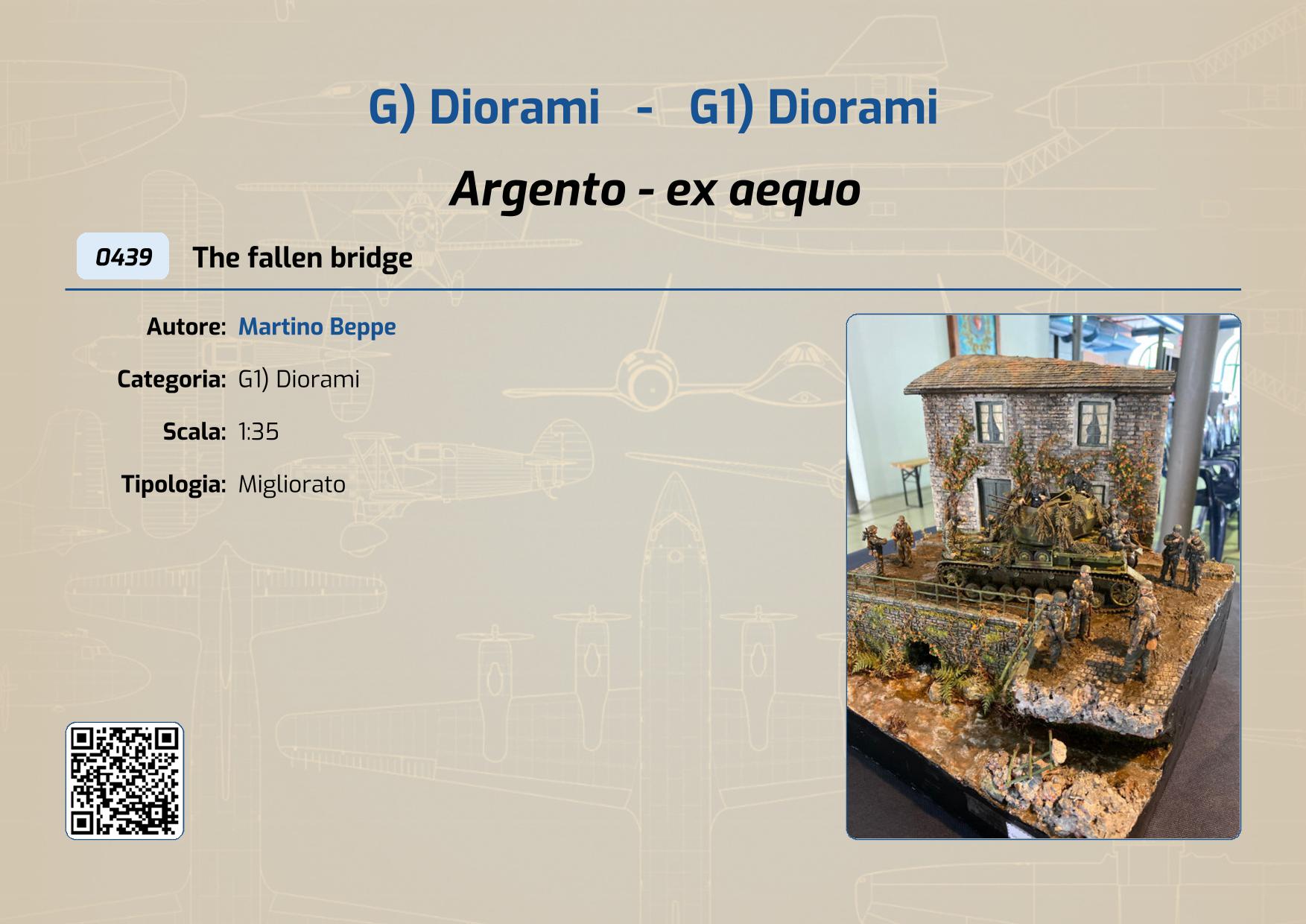 G) Diorami - G1) Diorami

Argento - ex aequo

0439 The fallen bridge

Autore: Martino Beppe

Categoria: G1) Diorami

Scala: 1:35

Tipologia: Migliorato